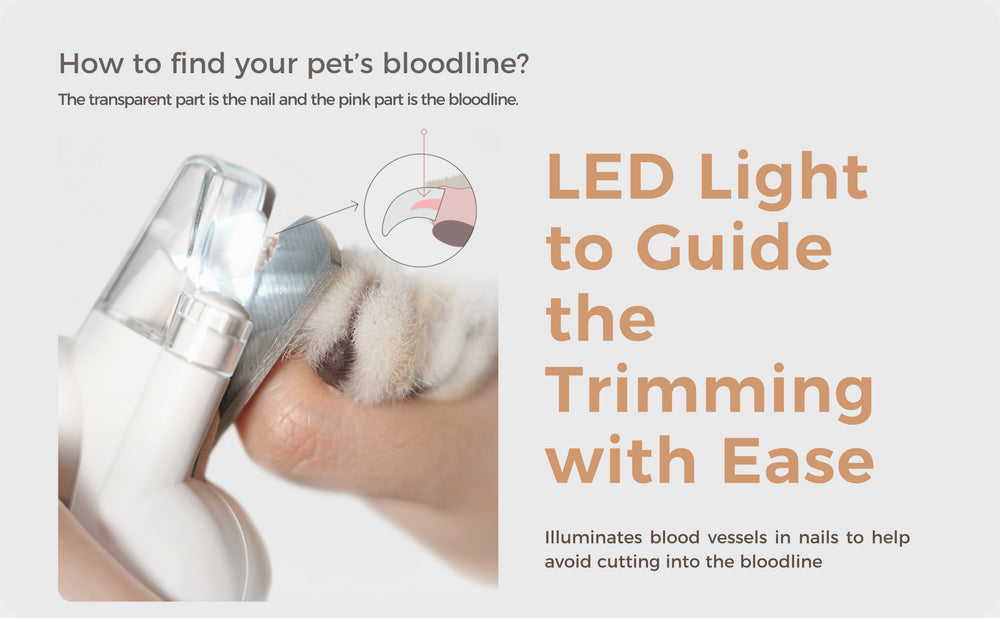 How to find your pet's bloodline?

The transparent part is the nail and the pink part is the bloodline.

LED Light to Guide the Trimming with Ease

Illuminates blood vessels in nails to help avoid cutting into the bloodline